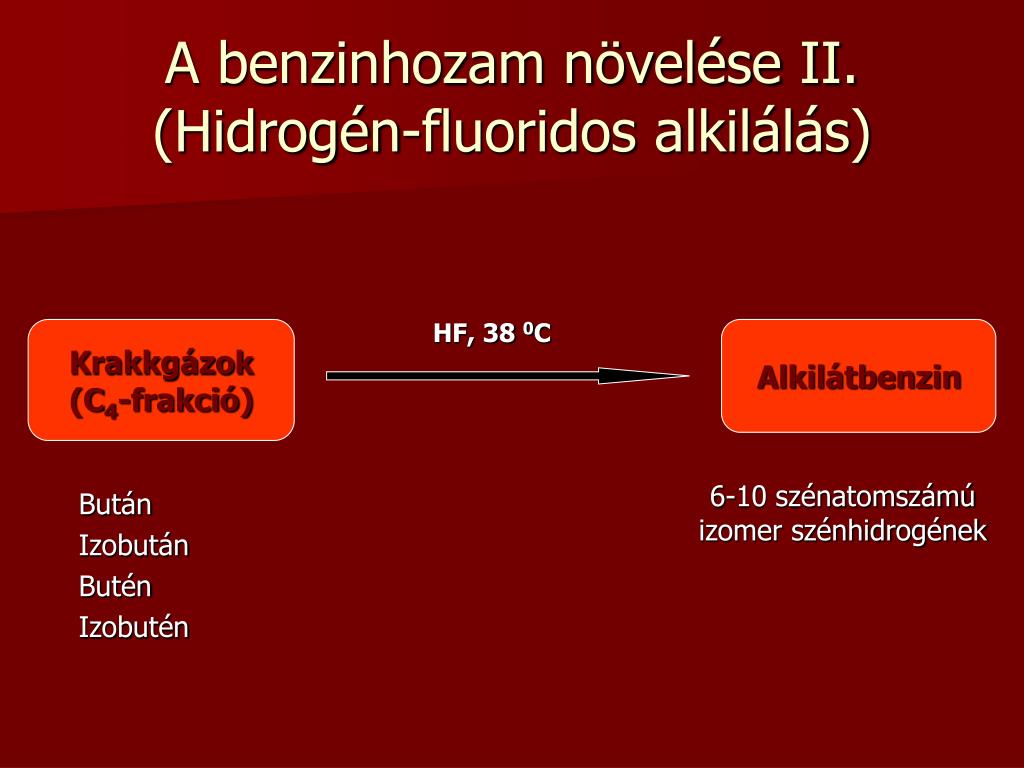 A benzinhozam növelése II.
(Hidrogén-fluoridos alkilálás)

Krakkgázok
($C_4$-frakció)

HF, 38 $^0$C

Alkilátbenzin

Bután
Izobután
Butén
Izobutén

6-10 szénatomszámú
izomer szénhidrogének